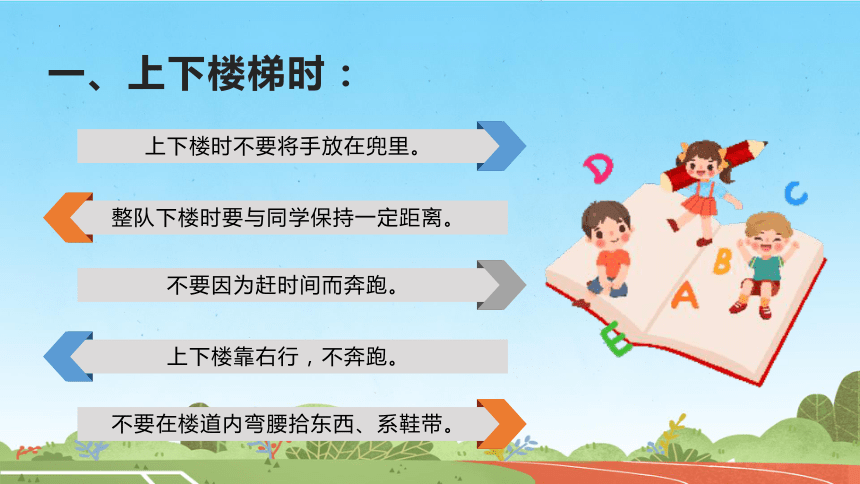 一、上下楼梯时：

上下楼时不要将手放在兜里。

整队下楼时要与同学保持一定距离。

不要因为赶时间而奔跑。

上下楼靠右行，不奔跑。

不要在楼道内弯腰拾东西、系鞋带。

D

C

B

A

E